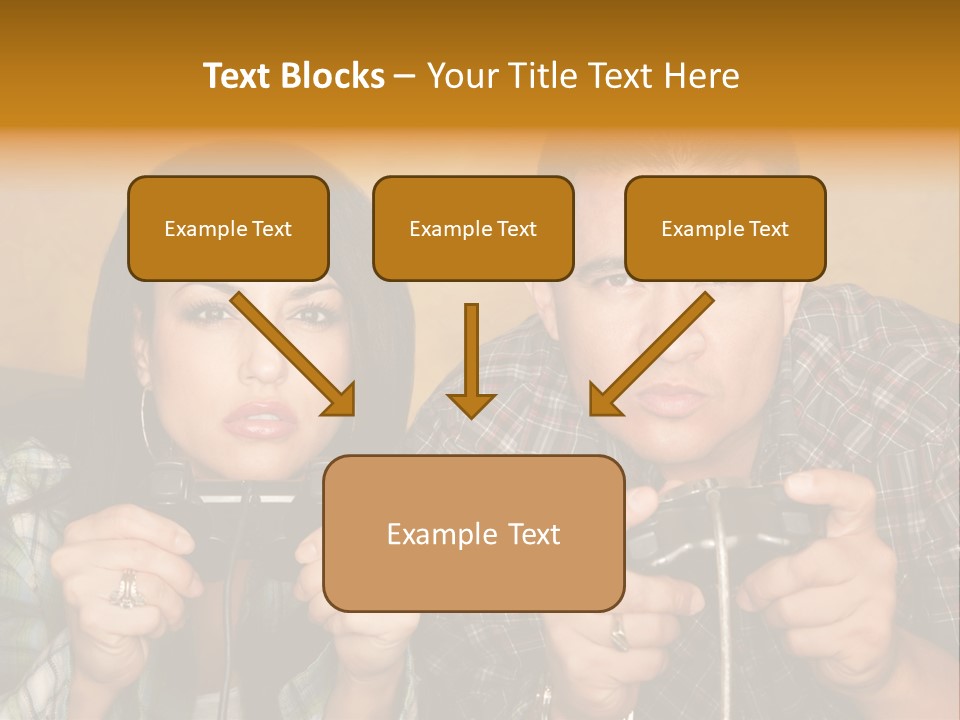 Text Blocks – Your Title Text Here

Example Text

Example Text

Example Text

Example Text